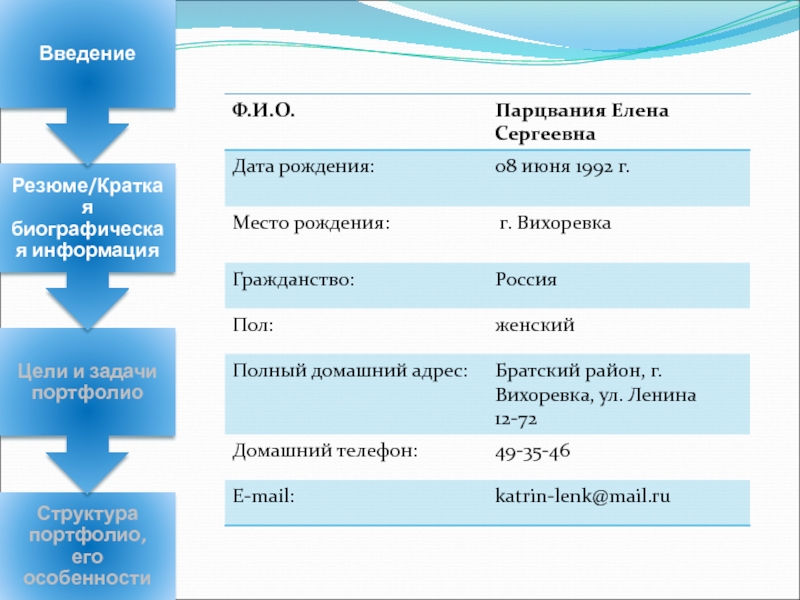 Введение

Резюме/Краткая биографическая информация

Цели и задачи портфолио

Структура портфолио, его особенности

| Ф.И.О. | Парцвания Елена Сергеевна |
|---|---|
| Дата рождения: | 08 июня 1992 г. |
| Место рождения: | г. Вихоревка |
| Гражданство: | Россия |
| Пол: | женский |
| Полный домашний адрес: | Братский район, г. Вихоревка, ул. Ленина 12-72 |
| Домашний телефон: | 49-35-46 |
| E-mail: | katrin-lenk@mail.ru |